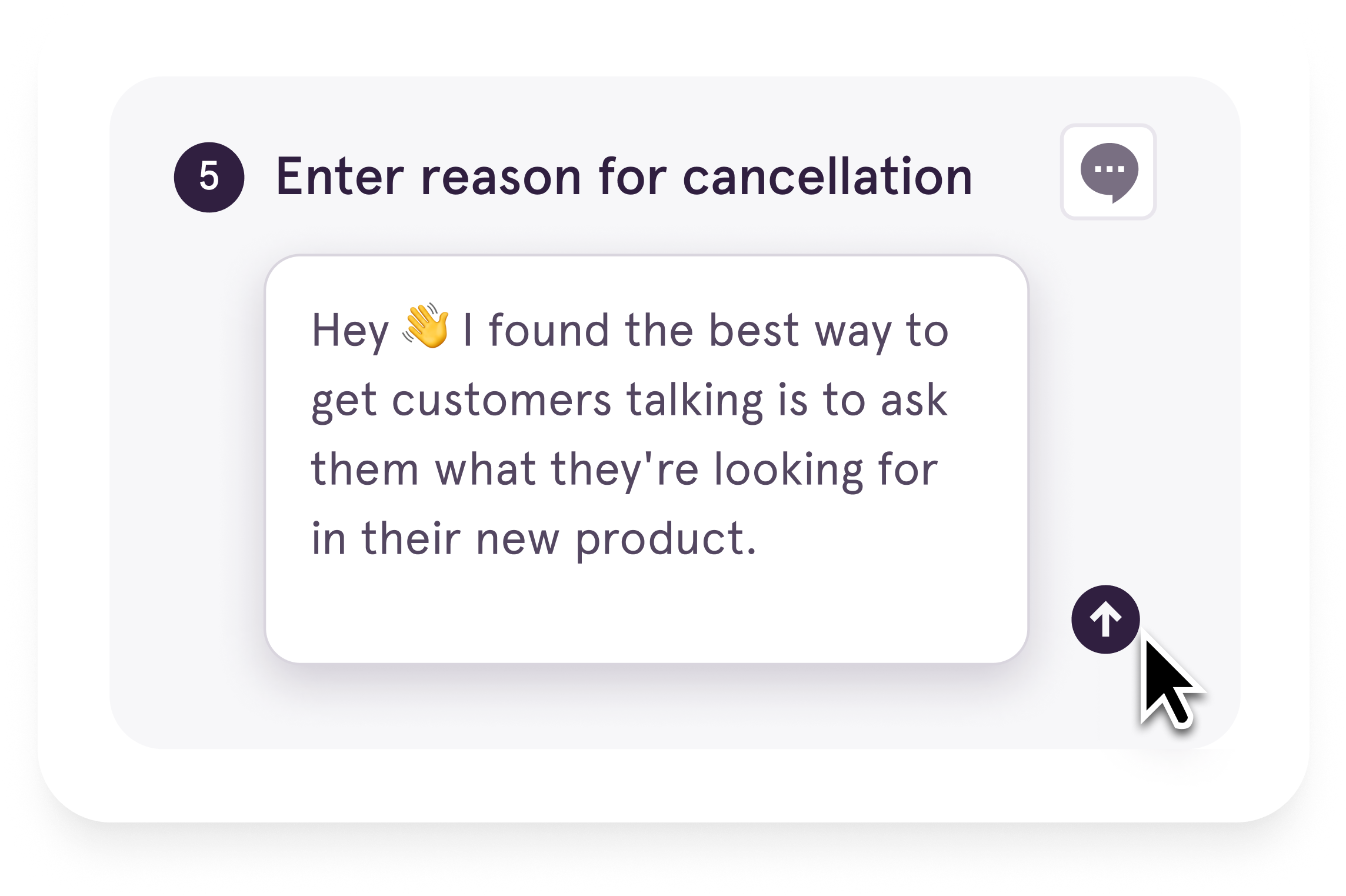 5 Enter reason for cancellation

Hey 👋 I found the best way to get customers talking is to ask them what they're looking for in their new product.